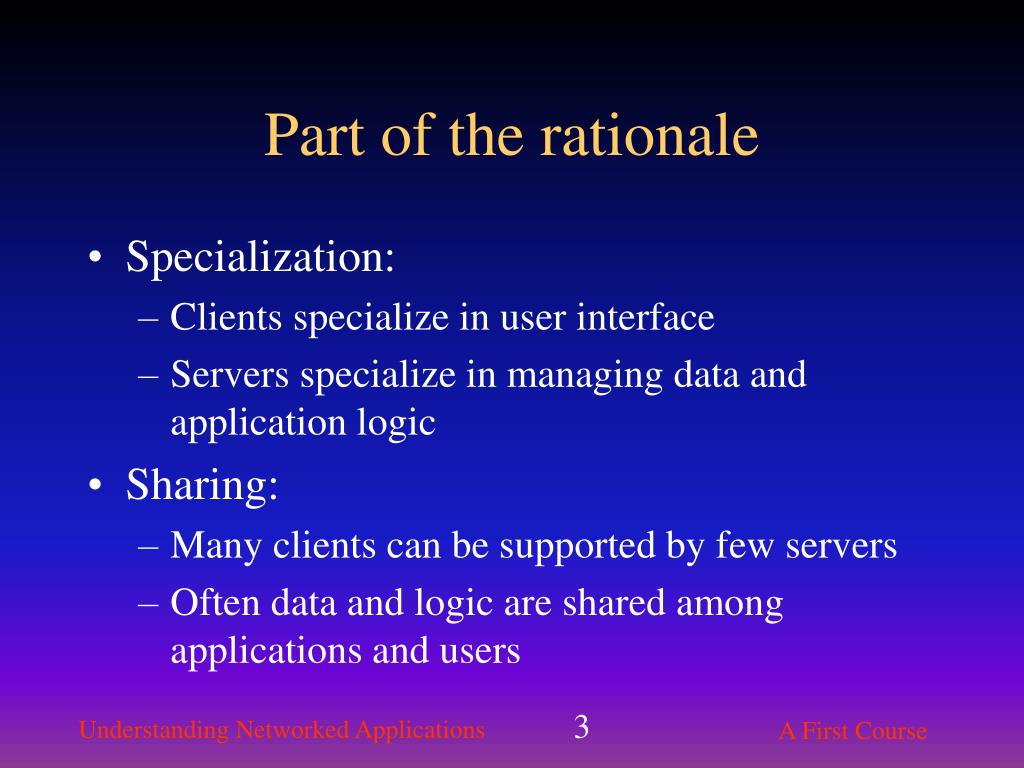 Part of the rationale

• Specialization:
– Clients specialize in user interface
– Servers specialize in managing data and application logic
• Sharing:
– Many clients can be supported by few servers
– Often data and logic are shared among applications and users

Understanding Networked Applications
3
A First Course